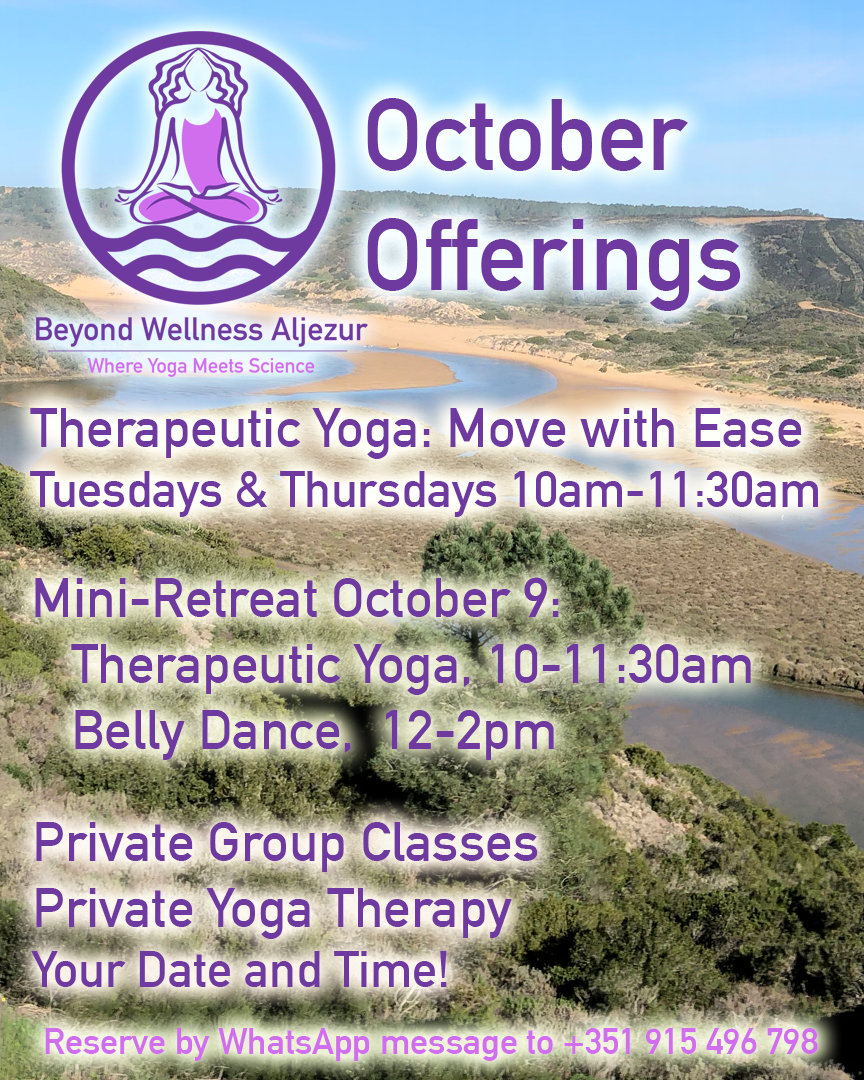 Beyond Wellness Aljezur
Where Yoga Meets Science

October Offerings

Therapeutic Yoga: Move with Ease
Tuesdays & Thursdays 10am-11:30am

Mini-Retreat October 9:
Therapeutic Yoga, 10-11:30am
Belly Dance, 12-2pm

Private Group Classes
Private Yoga Therapy
Your Date and Time!

Reserve by WhatsApp message to +351 915 496 798